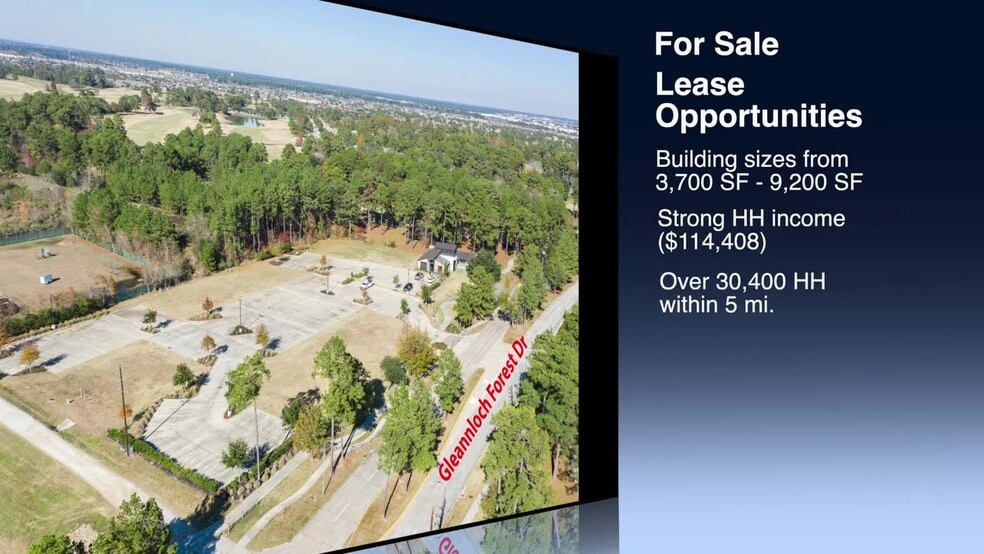 Gleannloch Forest Dr

For Sale

Lease Opportunities

Building sizes from 3,700 SF - 9,200 SF

Strong HH income ($114,408)

Over 30,400 HH within 5 mi.